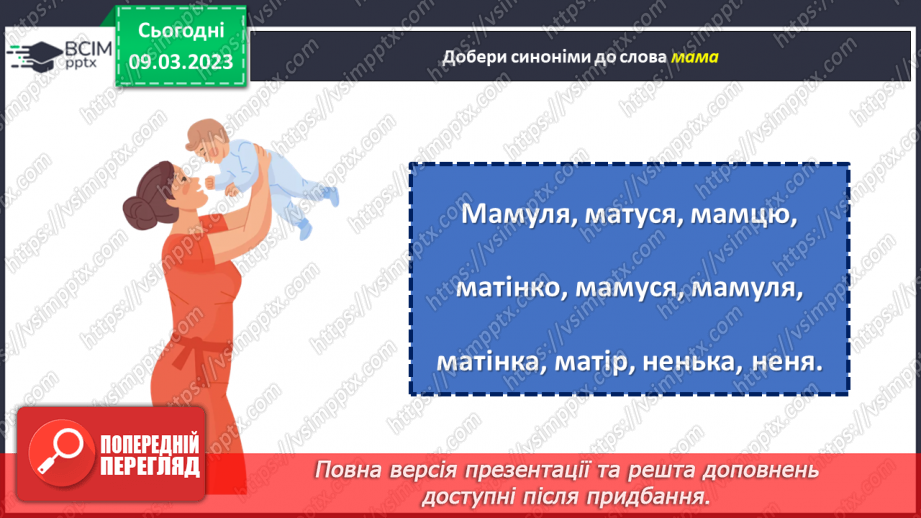 ВСІМ pptx

Сьогодні 09.03.2023

Добери синоніми до слова мама

Мамуля, матуся, мамцю, матінко, мамуся, мамуля, матінка, матір, ненька, неня.

ПОПЕРЕДНІЙ ПЕРЕГЛЯД

Повна версія презентації та решта доповнень доступні після придбання.

https://vsimpptx.com